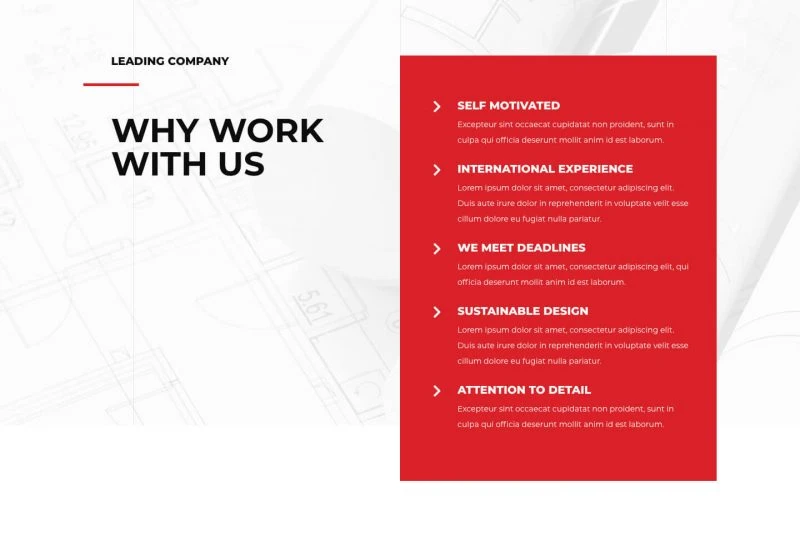 LEADING COMPANY

WHY WORK WITH US

SELF MOTIVATED
Excepteur sint occaecat cupidatat non proident, sunt in culpa qui officia deserunt mollit anim id est laborum.

INTERNATIONAL EXPERIENCE
Lorem ipsum dolor sit amet, consectetur adipiscing elit. Duis aute irure dolor in reprehenderit in voluptate velit esse cillum dolore eu fugiat nulla pariatur.

WE MEET DEADLINES
Lorem ipsum dolor sit amet, consectetur adipiscing elit, qui officia deserunt mollit anim id est laborum.

SUSTAINABLE DESIGN
Lorem ipsum dolor sit amet, consectetur adipiscing elit. Duis aute irure dolor in reprehenderit in voluptate velit esse cillum dolore eu fugiat nulla pariatur.

ATTENTION TO DETAIL
Excepteur sint occaecat cupidatat non proident, sunt in culpa qui officia deserunt mollit anim id est laborum.